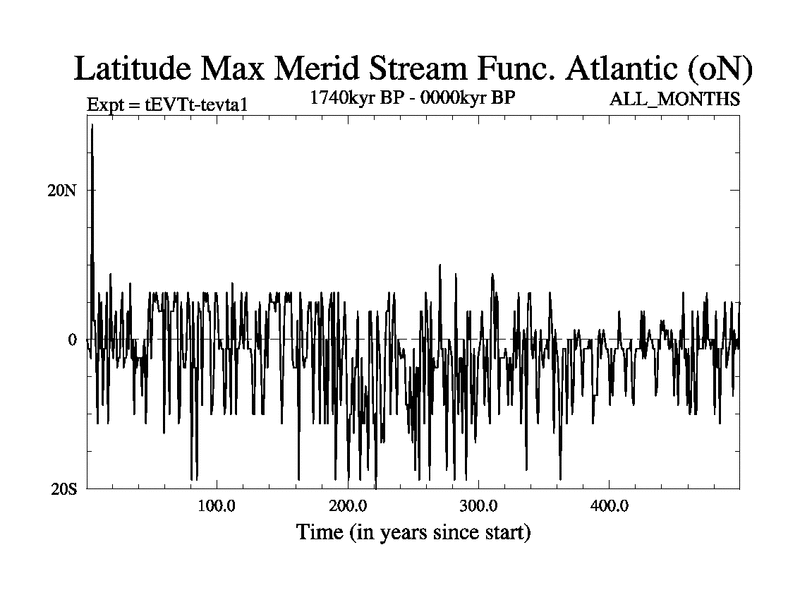 Latitude Max Merid Stream Func. Atlantic (oN)

Expt = tEVTt-tevta1
1740kyr BP - 0000kyr BP
ALL_MONTHS

20N
0
20S

100.0
200.0
300.0
400.0

Time (in years since start)